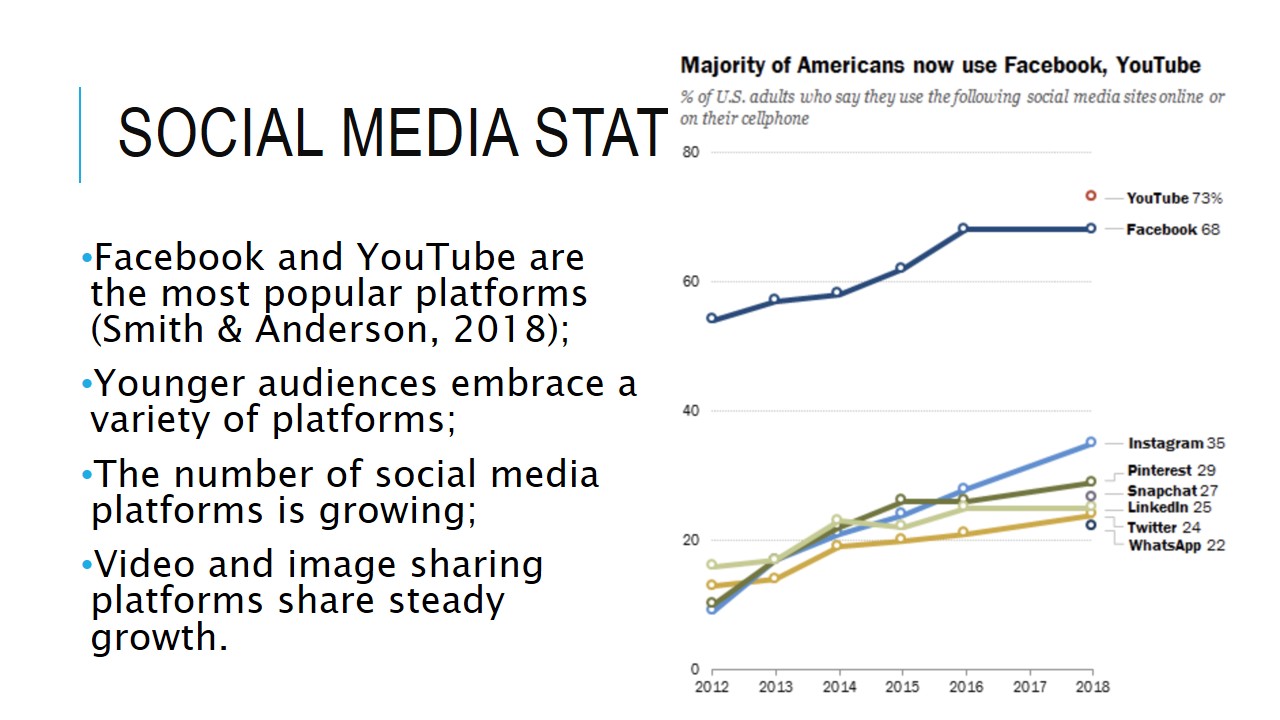 SOCIAL MEDIA STAT

•Facebook and YouTube are the most popular platforms (Smith & Anderson, 2018);

•Younger audiences embrace a variety of platforms;

•The number of social media platforms is growing;

•Video and image sharing platforms share steady growth.

Majority of Americans now use Facebook, YouTube

% of U.S. adults who say they use the following social media sites online or on their cellphone

80
60
40
20
0

YouTube 73%
Facebook 68
Instagram 35
Pinterest 29
Snapchat 27
LinkedIn 25
Twitter 24
WhatsApp 22

2012 2013 2014 2015 2016 2017 2018